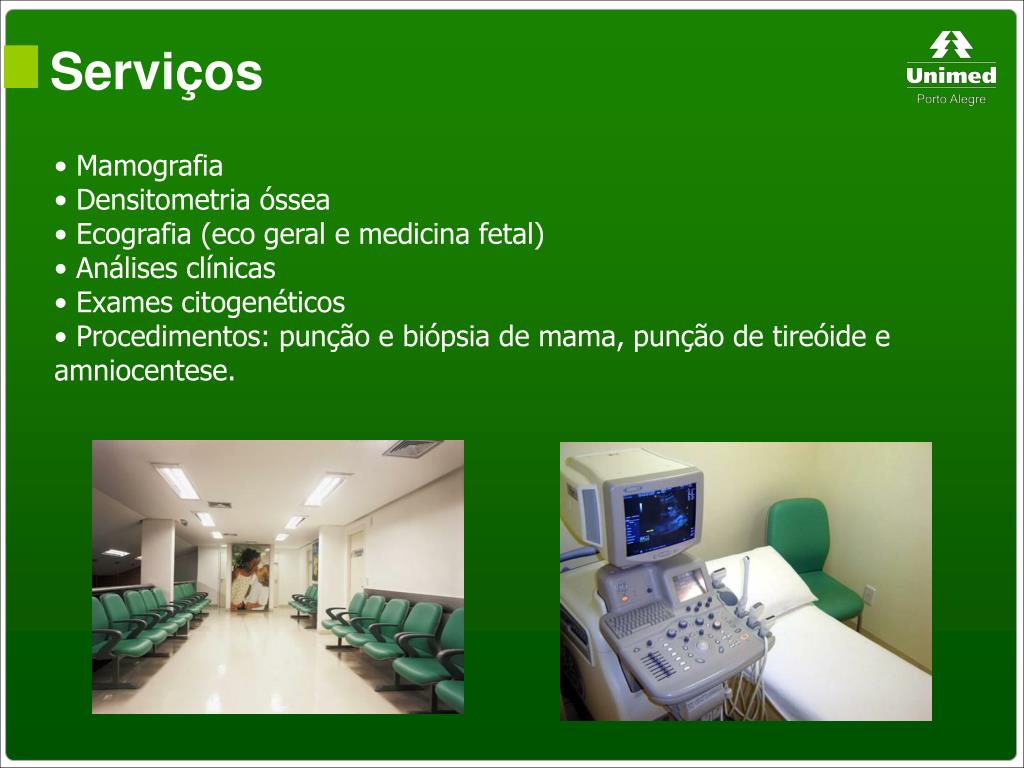 Serviços

Unimed
Porto Alegre

• Mamografia
• Densitometria óssea
• Ecografia (eco geral e medicina fetal)
• Análises clínicas
• Exames citogenéticos
• Procedimentos: punção e biópsia de mama, punção de tireóide e amniocentese.